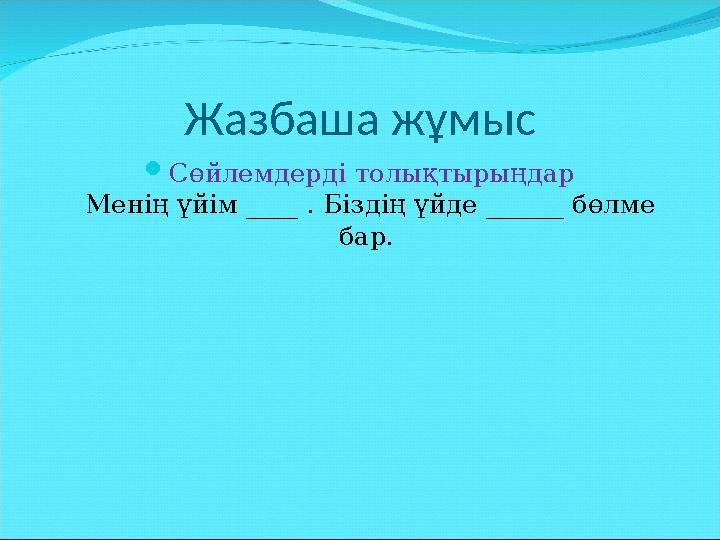 Жазбаша жұмыс

Сөйлемдерді толықтырыңдар

Менің үйім ____ . Біздің үйде ______ бөлме бар.